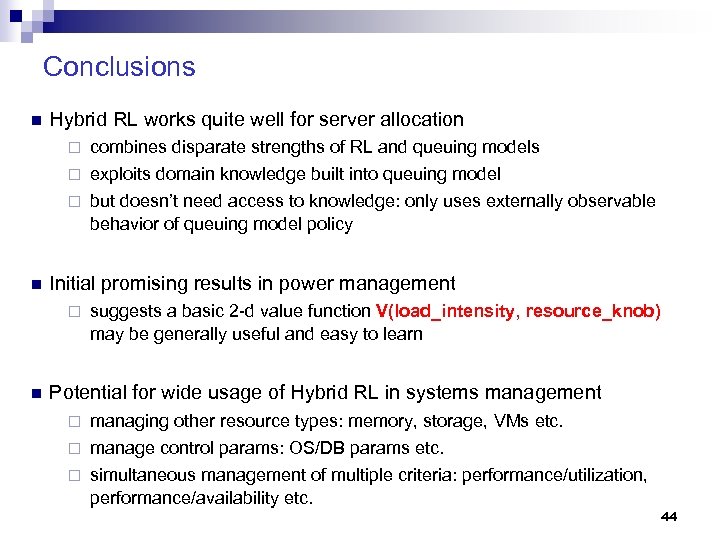 Conclusions

■ Hybrid RL works quite well for server allocation
□ combines disparate strengths of RL and queuing models
□ exploits domain knowledge built into queuing model
□ but doesn't need access to knowledge: only uses externally observable behavior of queuing model policy

■ Initial promising results in power management
□ suggests a basic 2-d value function V(load_intensity, resource_knob) may be generally useful and easy to learn

■ Potential for wide usage of Hybrid RL in systems management
□ managing other resource types: memory, storage, VMs etc.
□ manage control params: OS/DB params etc.
□ simultaneous management of multiple criteria: performance/utilization, performance/availability etc.

44